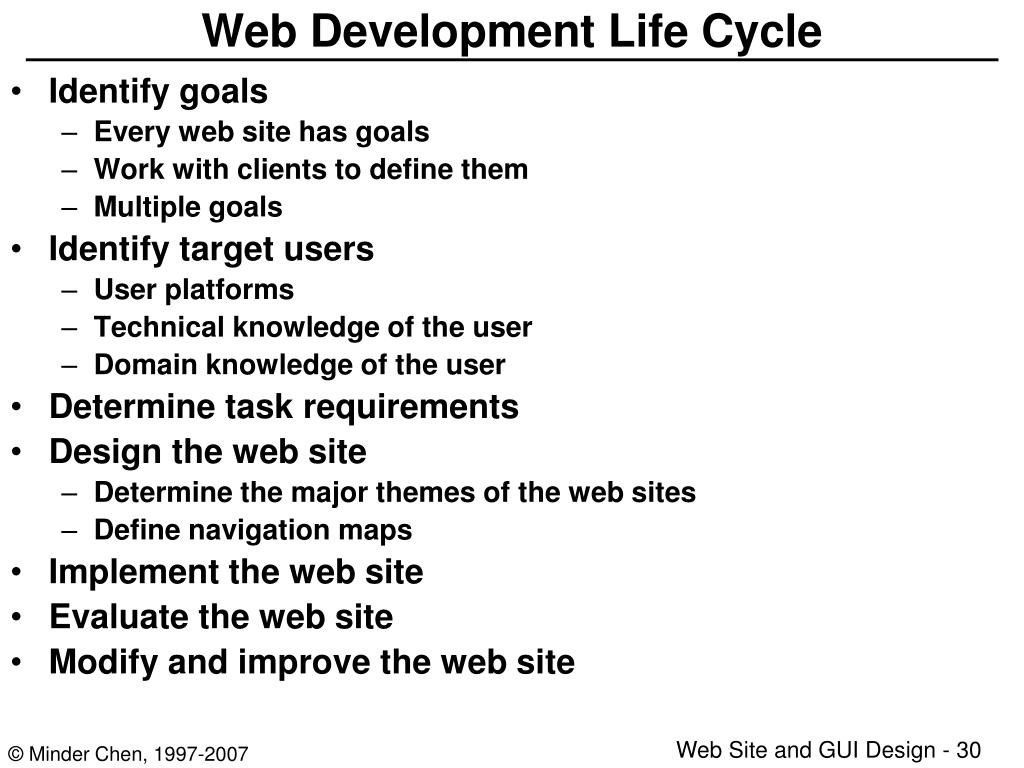 Web Development Life Cycle

• Identify goals
  – Every web site has goals
  – Work with clients to define them
  – Multiple goals
• Identify target users
  – User platforms
  – Technical knowledge of the user
  – Domain knowledge of the user
• Determine task requirements
• Design the web site
  – Determine the major themes of the web sites
  – Define navigation maps
• Implement the web site
• Evaluate the web site
• Modify and improve the web site

© Minder Chen, 1997-2007

Web Site and GUI Design - 30